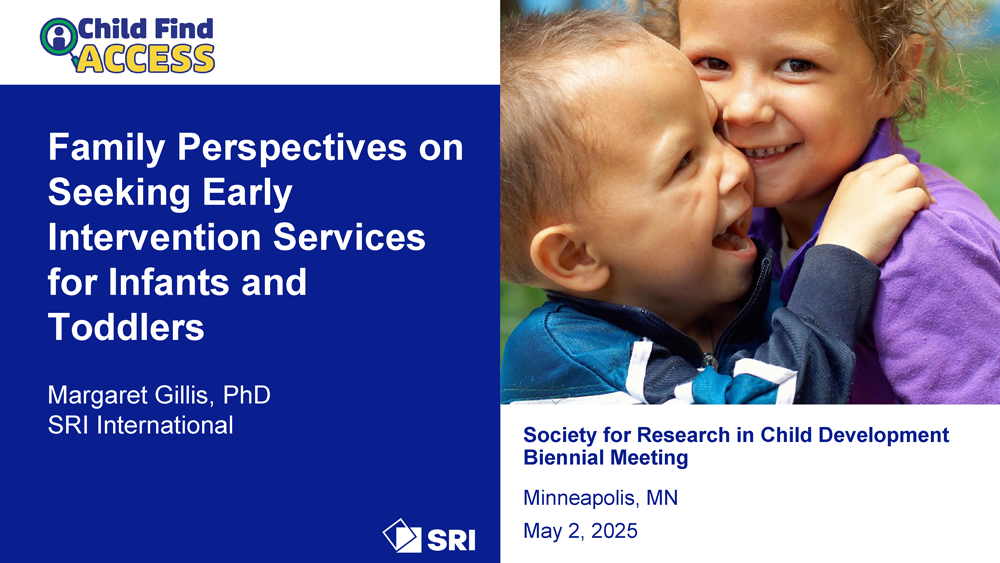 Child Find ACCESS

Family Perspectives on Seeking Early Intervention Services for Infants and Toddlers

Margaret Gillis, PhD
SRI International

SRI

Society for Research in Child Development Biennial Meeting

Minneapolis, MN

May 2, 2025